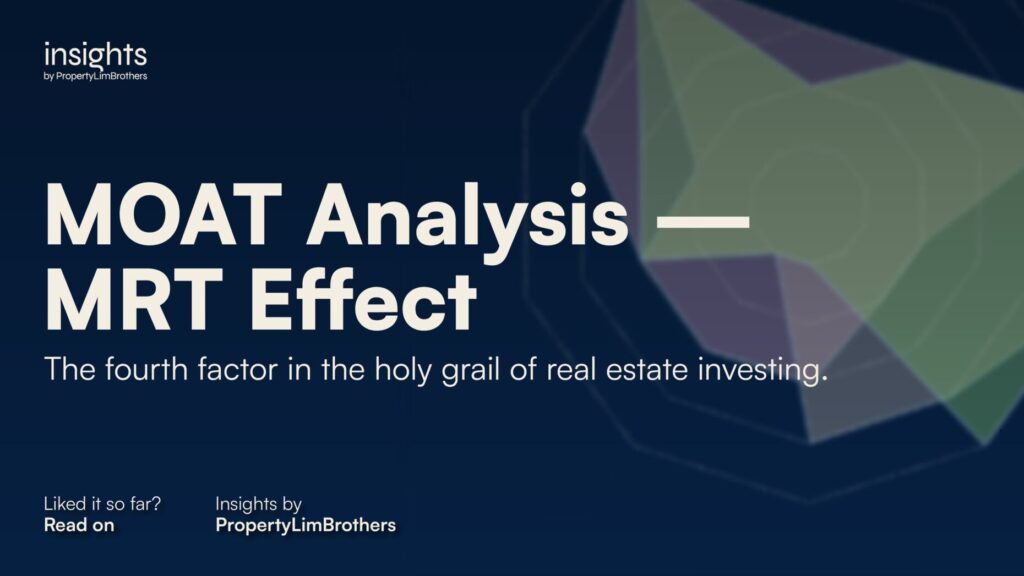 insights
by PropertyLimBrothers

MOAT Analysis — MRT Effect

The fourth factor in the holy grail of real estate investing.

Liked it so far?
Read on

Insights by
PropertyLimBrothers